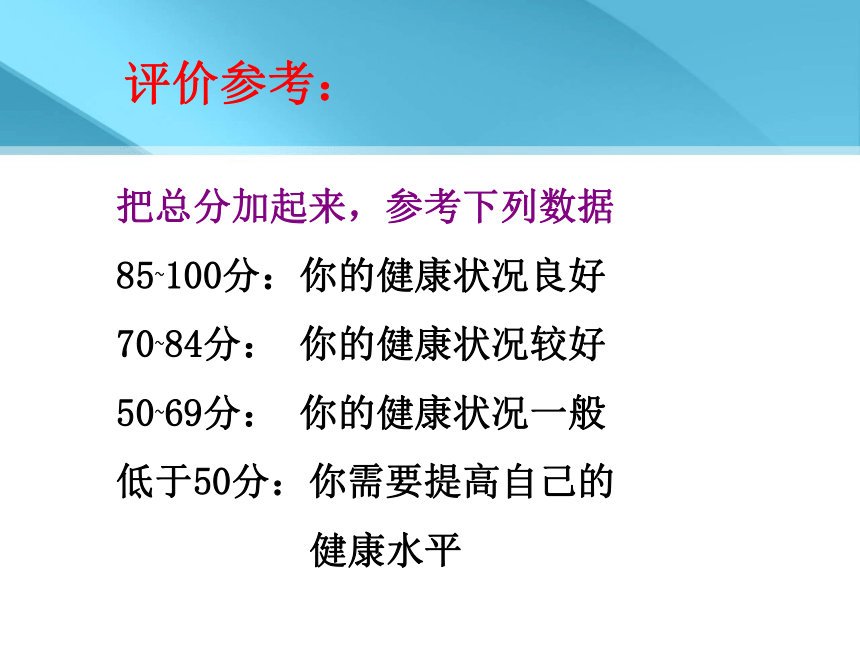 评价参考：

把总分加起来，参考下列数据

85~100分：你的健康状况良好

70~84分：  你的健康状况较好

50~69分：  你的健康状况一般

低于50分：你需要提高自己的健康水平